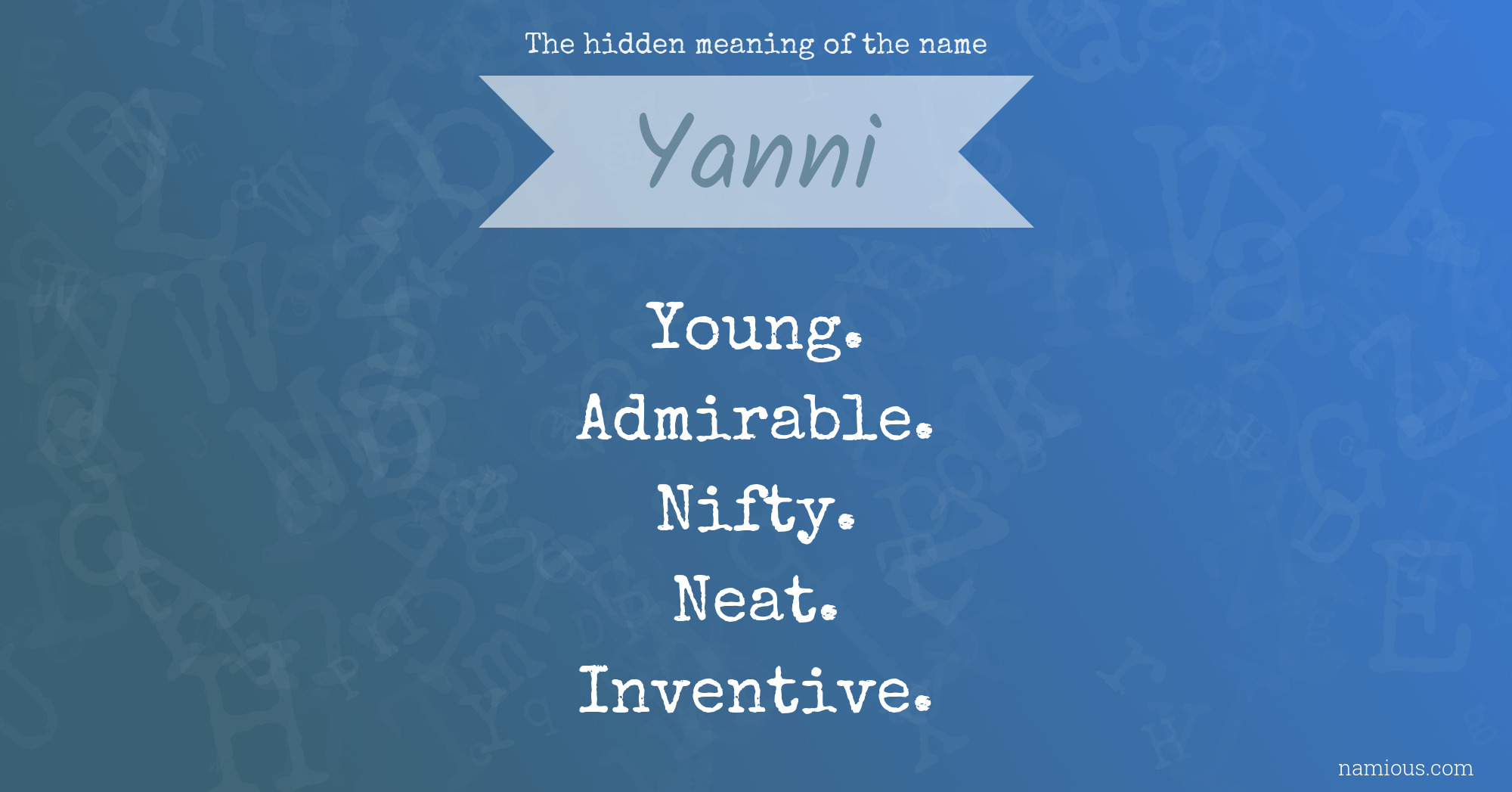 The hidden meaning of the name

Yanni

Young.
Admirable.
Nifty.
Neat.
Inventive.

namious.com